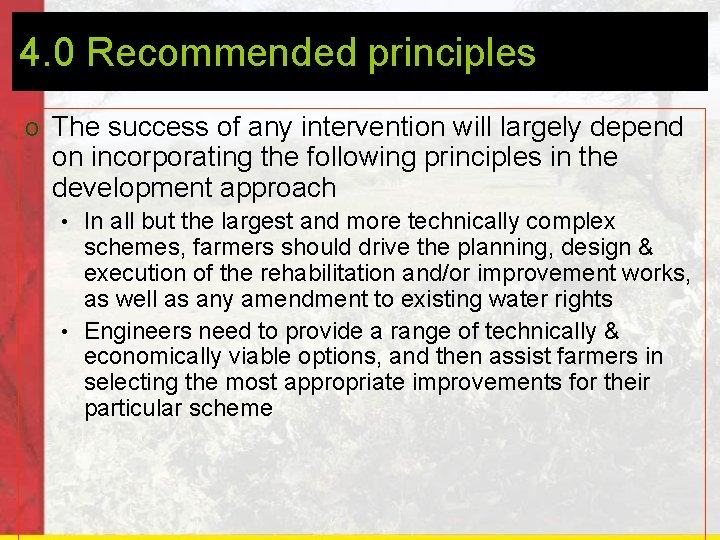 4.0 Recommended principles

o The success of any intervention will largely depend on incorporating the following principles in the development approach

• In all but the largest and more technically complex schemes, farmers should drive the planning, design & execution of the rehabilitation and/or improvement works, as well as any amendment to existing water rights

• Engineers need to provide a range of technically & economically viable options, and then assist farmers in selecting the most appropriate improvements for their particular scheme